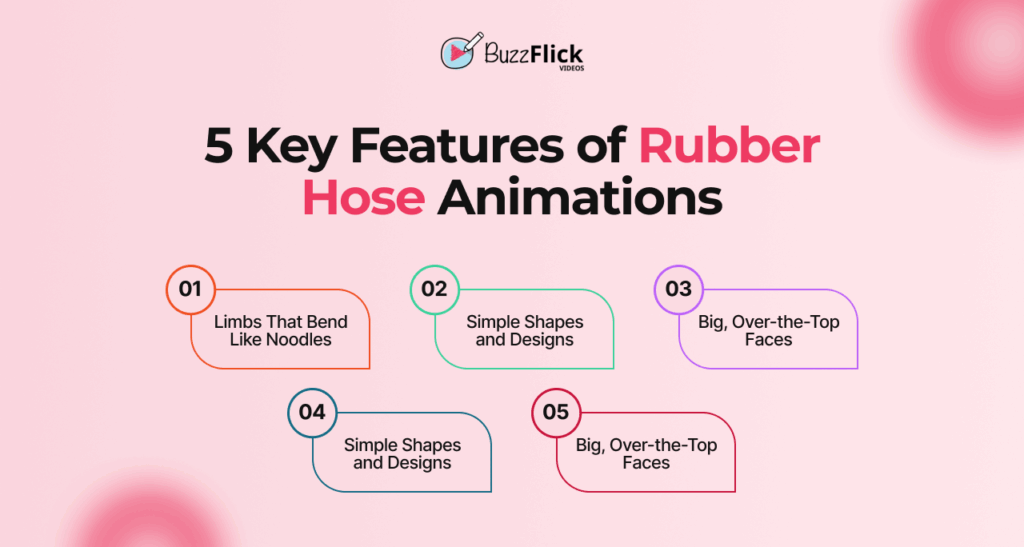 BuzzFlick VIDEOS

5 Key Features of Rubber Hose Animations

01
Limbs That Bend Like Noodles

02
Simple Shapes and Designs

03
Big, Over-the-Top Faces

04
Simple Shapes and Designs

05
Big, Over-the-Top Faces